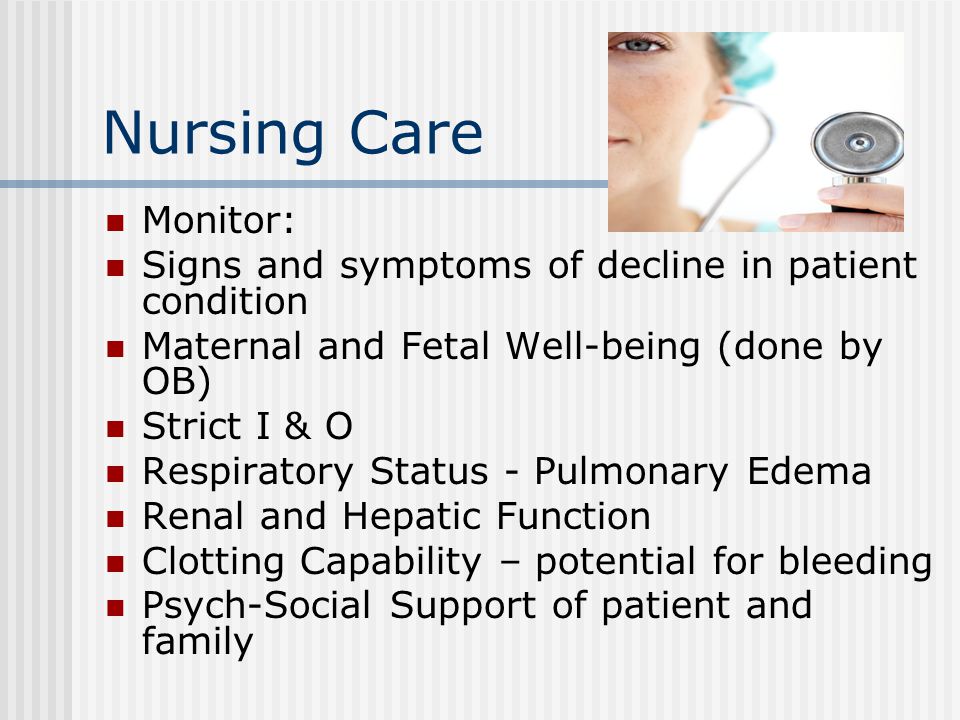 Nursing Care

- Monitor:
- Signs and symptoms of decline in patient condition
- Maternal and Fetal Well-being (done by OB)
- Strict I & O
- Respiratory Status - Pulmonary Edema
- Renal and Hepatic Function
- Clotting Capability – potential for bleeding
- Psych-Social Support of patient and family